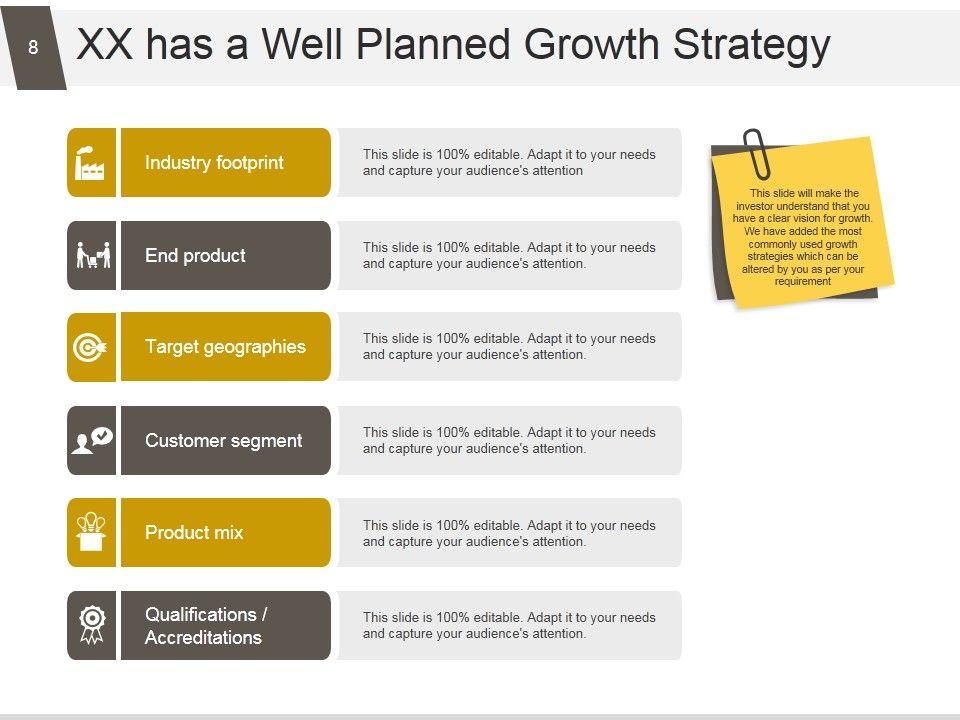 8

XX has a Well Planned Growth Strategy

Industry footprint
This slide is 100% editable. Adapt it to your needs and capture your audience's attention

End product
This slide is 100% editable. Adapt it to your needs and capture your audience's attention.

Target geographies
This slide is 100% editable. Adapt it to your needs and capture your audience's attention.

Customer segment
This slide is 100% editable. Adapt it to your needs and capture your audience's attention.

Product mix
This slide is 100% editable. Adapt it to your needs and capture your audience's attention.

Qualifications / Accreditations
This slide is 100% editable. Adapt it to your needs and capture your audience's attention.

This slide will make the investor understand that you have a clear vision for growth. We have added the most commonly used growth strategies which can be altered by you as per your requirement